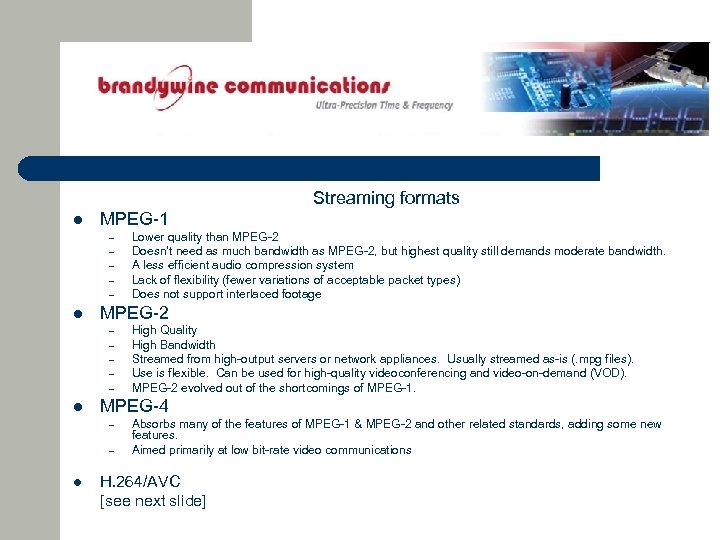 brandywine communications
Ultra-Precision Time & Frequency

Streaming formats

● MPEG-1
– Lower quality than MPEG-2
– Doesn't need as much bandwidth as MPEG-2, but highest quality still demands moderate bandwidth.
– A less efficient audio compression system
– Lack of flexibility (fewer variations of acceptable packet types)
– Does not support interlaced footage

● MPEG-2
– High Quality
– High Bandwidth
– Streamed from high-output servers or network appliances. Usually streamed as-is (.mpg files).
– Use is flexible. Can be used for high-quality videoconferencing and video-on-demand (VOD).
– MPEG-2 evolved out of the shortcomings of MPEG-1.

● MPEG-4
– Absorbs many of the features of MPEG-1 & MPEG-2 and other related standards, adding some new features.
– Aimed primarily at low bit-rate video communications

● H.264/AVC
[see next slide]